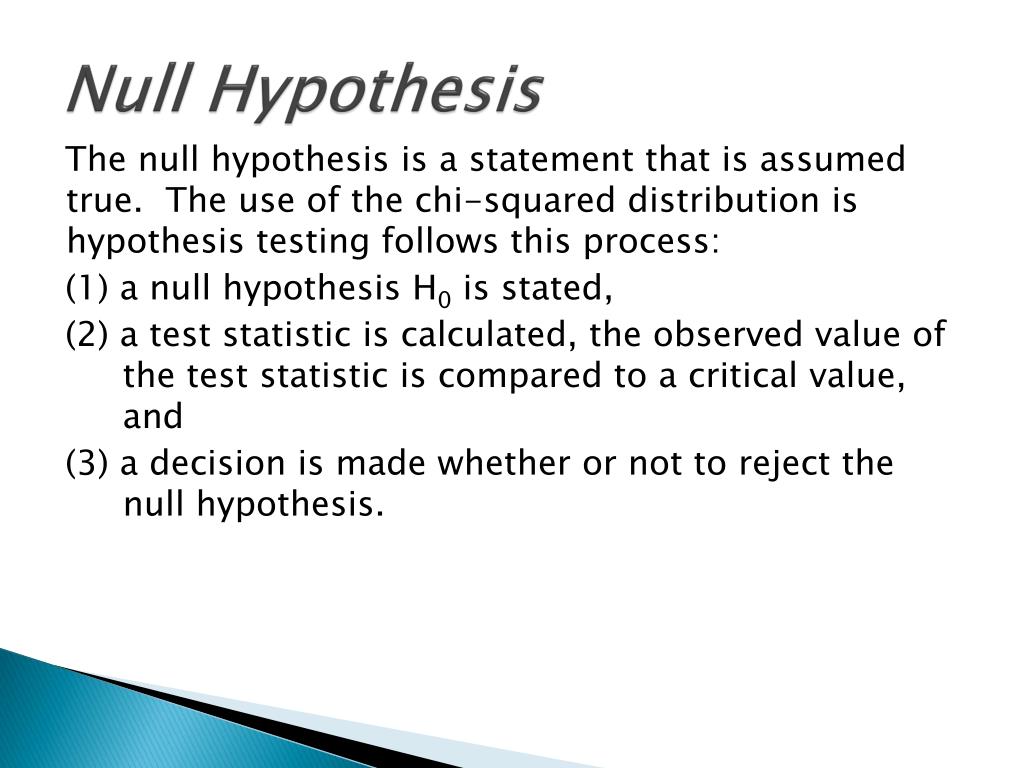 Null Hypothesis

The null hypothesis is a statement that is assumed true. The use of the chi-squared distribution is hypothesis testing follows this process:

(1) a null hypothesis $H_0$ is stated,

(2) a test statistic is calculated, the observed value of the test statistic is compared to a critical value, and

(3) a decision is made whether or not to reject the null hypothesis.